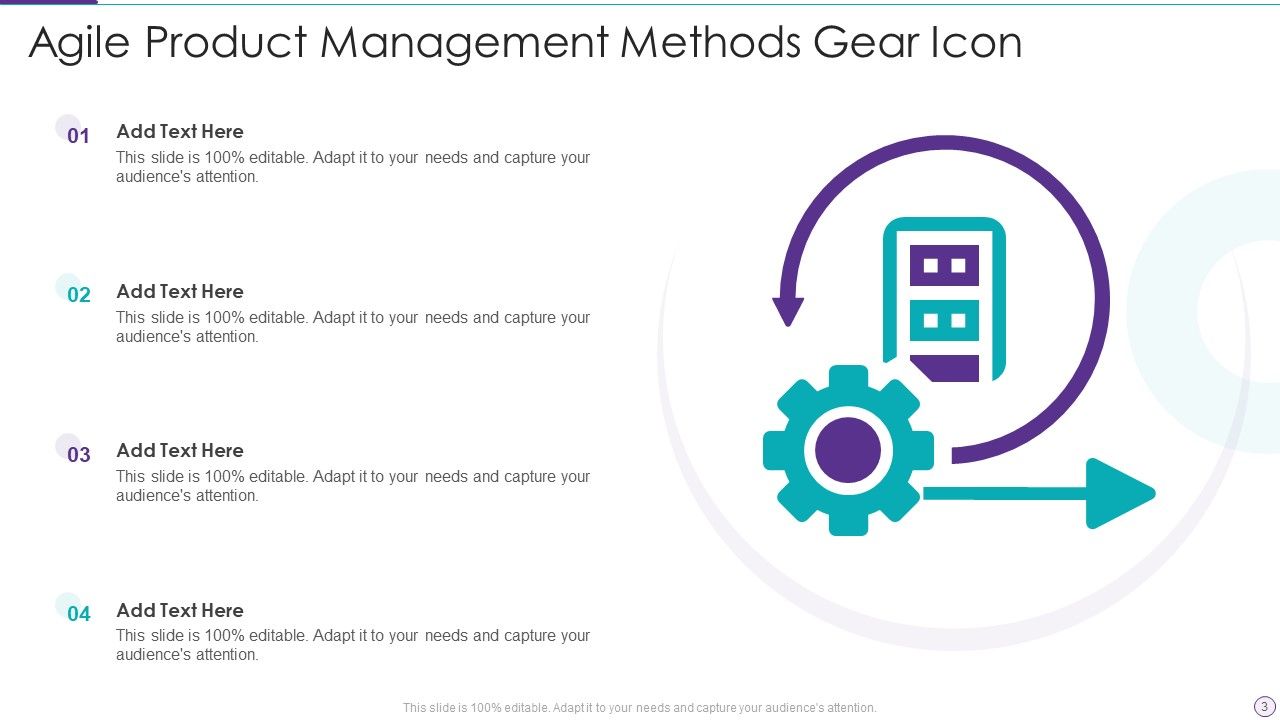 Agile Product Management Methods Gear Icon

01
Add Text Here
This slide is 100% editable. Adapt it to your needs and capture your audience's attention.

02
Add Text Here
This slide is 100% editable. Adapt it to your needs and capture your audience's attention.

03
Add Text Here
This slide is 100% editable. Adapt it to your needs and capture your audience's attention.

04
Add Text Here
This slide is 100% editable. Adapt it to your needs and capture your audience's attention.

This slide is 100% editable. Adapt it to your needs and capture your audience's attention.

3